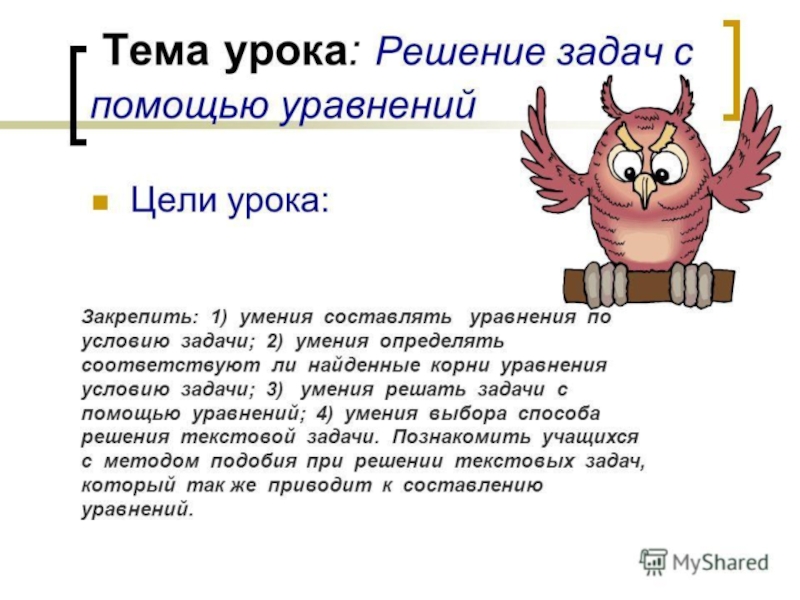 Тема урока: Решение задач с помощью уравнений

Цели урока:

Закрепить: 1) умения составлять уравнения по условию задачи; 2) умения определять соответствуют ли найденные корни уравнения условию задачи; 3) умения решать задачи с помощью уравнений; 4) умения выбора способа решения текстовой задачи. Познакомить учащихся с методом подобия при решении текстовых задач, который так же приводит к составлению уравнений.

MyShared